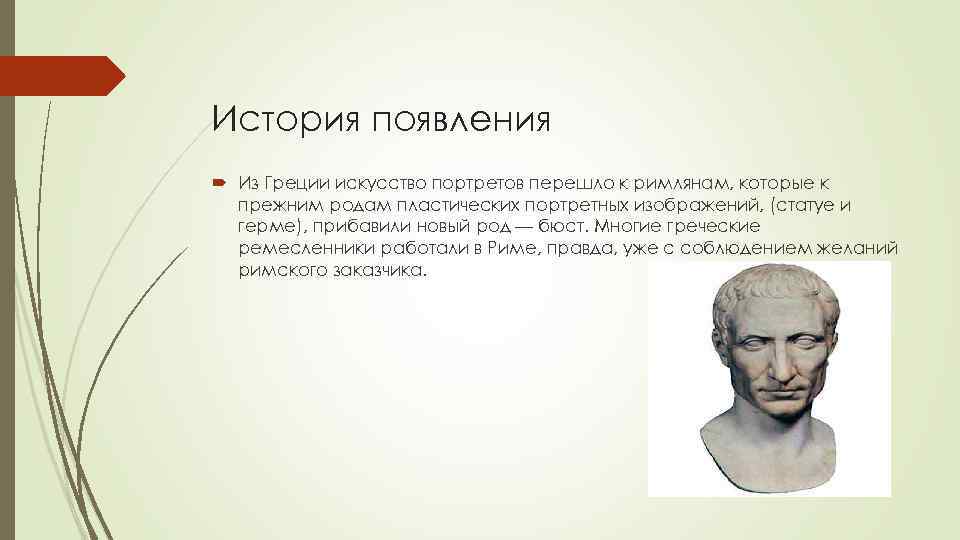 История появления

Из Греции искусство портретов перешло к римлянам, которые к прежним родам пластических портретных изображений, (статуе и герме), прибавили новый род — бюст. Многие греческие ремесленники работали в Риме, правда, уже с соблюдением желаний римского заказчика.